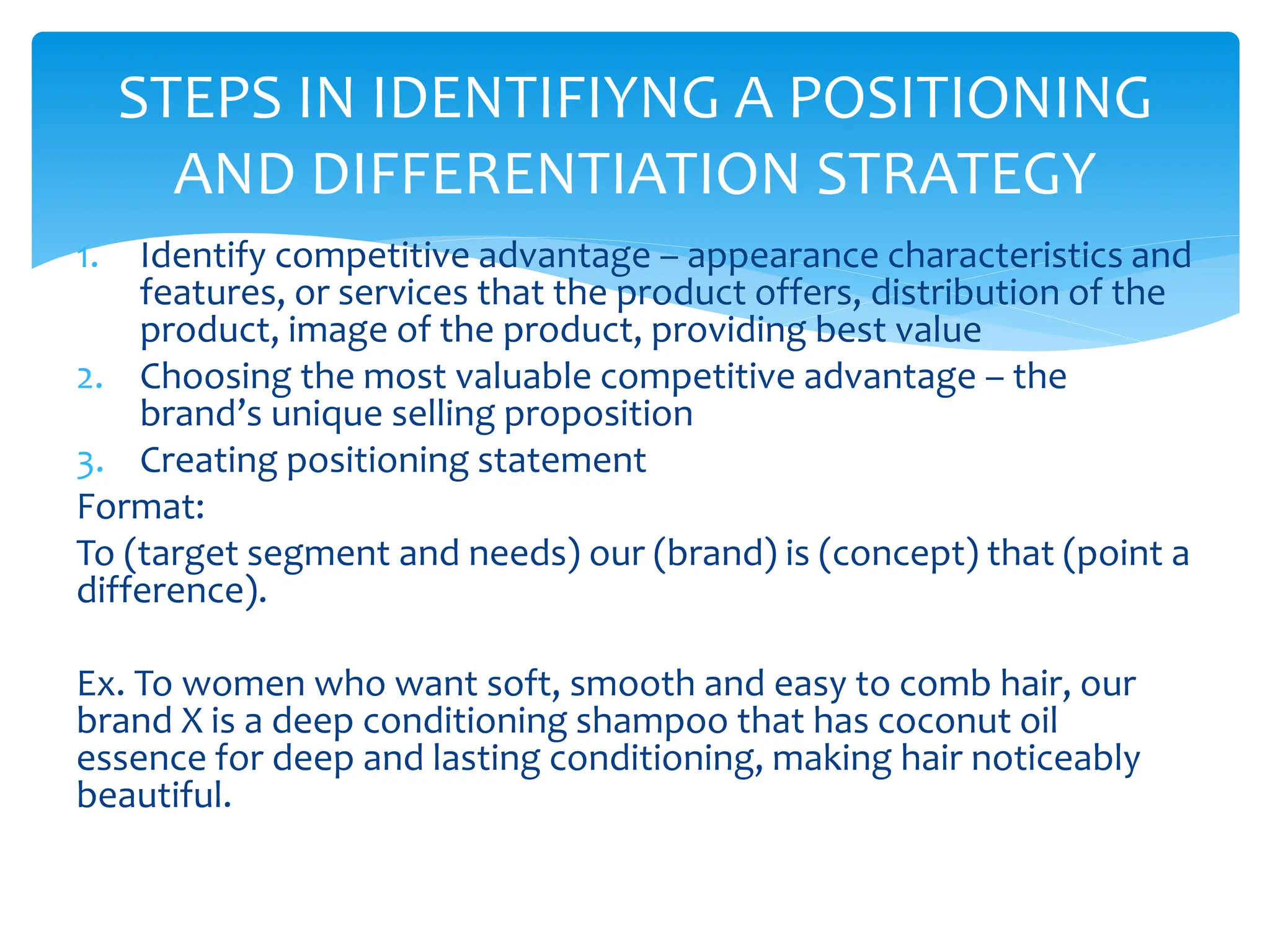 STEPS IN IDENTIFIYNG A POSITIONING AND DIFFERENTIATION STRATEGY

1. Identify competitive advantage – appearance characteristics and features, or services that the product offers, distribution of the product, image of the product, providing best value
2. Choosing the most valuable competitive advantage – the brand's unique selling proposition
3. Creating positioning statement

Format:

To (target segment and needs) our (brand) is (concept) that (point a difference).

Ex. To women who want soft, smooth and easy to comb hair, our brand X is a deep conditioning shampoo that has coconut oil essence for deep and lasting conditioning, making hair noticeably beautiful.